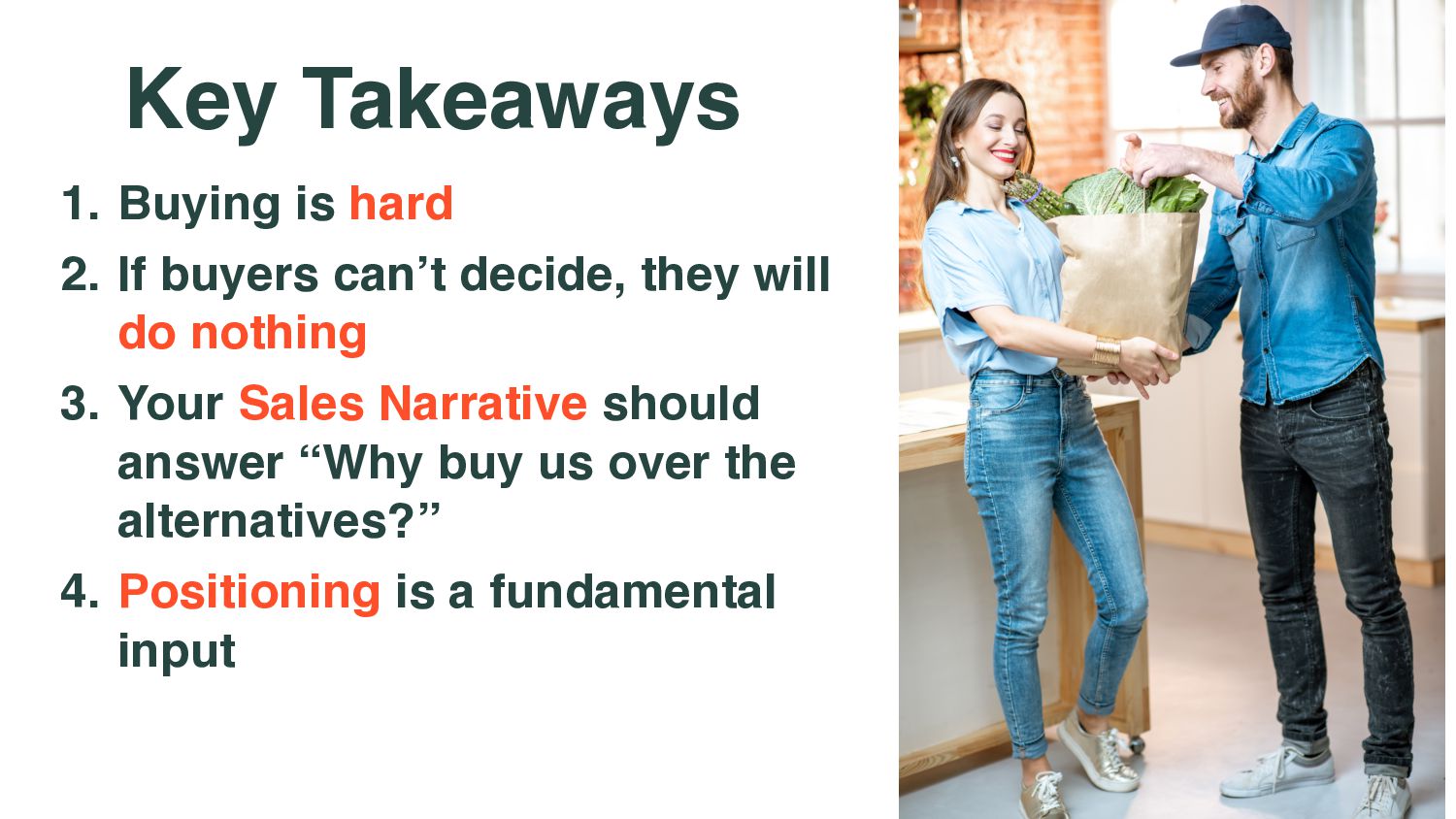 Key Takeaways

1. Buying is hard
2. If buyers can’t decide, they will do nothing
3. Your Sales Narrative should answer “Why buy us over the alternatives?”
4. Positioning is a fundamental input